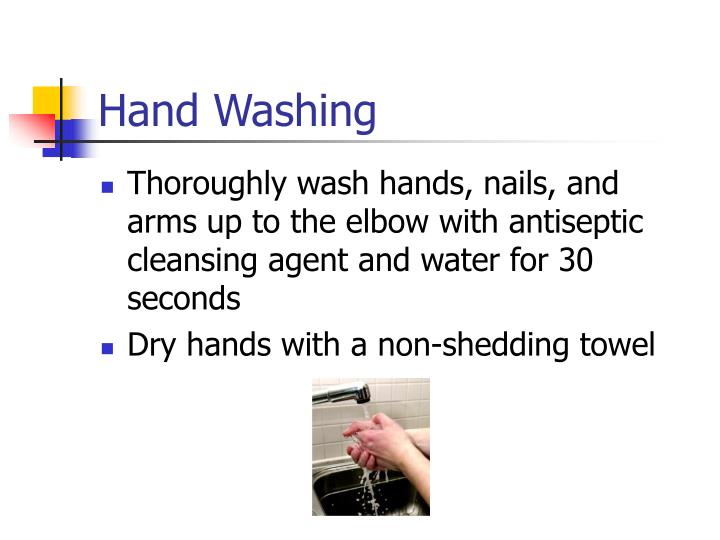 Hand Washing

- Thoroughly wash hands, nails, and arms up to the elbow with antiseptic cleansing agent and water for 30 seconds
- Dry hands with a non-shedding towel